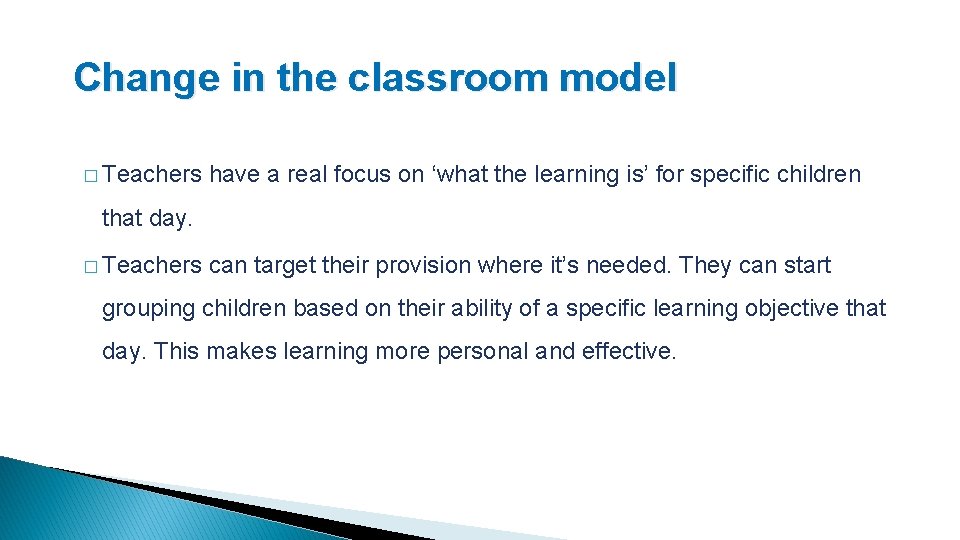 Change in the classroom model

□ Teachers have a real focus on ‘what the learning is’ for specific children that day.

□ Teachers can target their provision where it’s needed. They can start grouping children based on their ability of a specific learning objective that day. This makes learning more personal and effective.